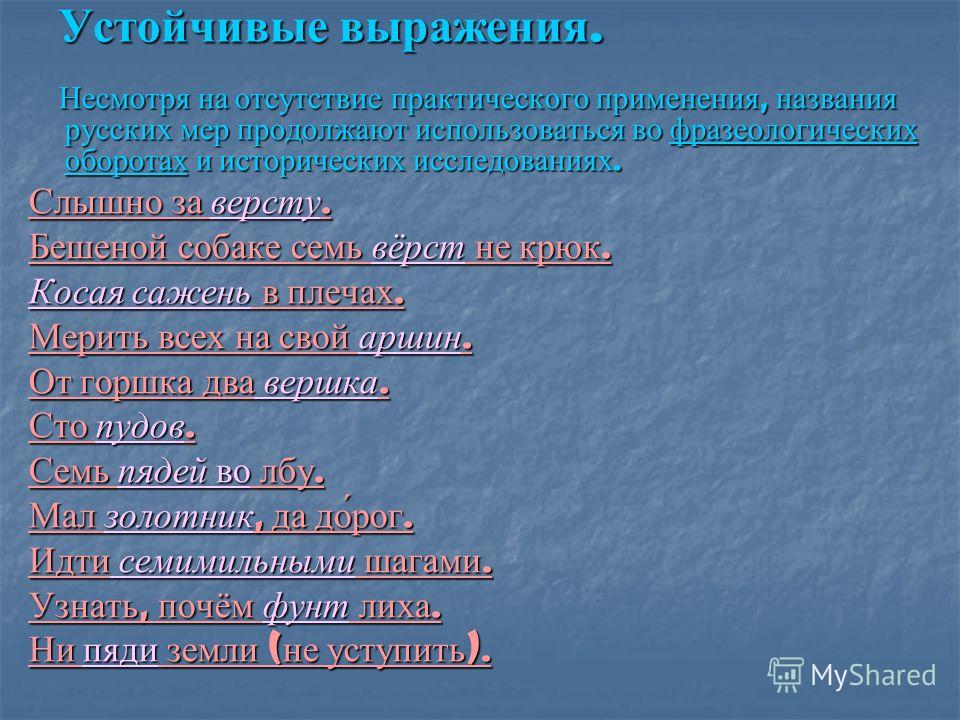 Устойчивые выражения.

Несмотря на отсутствие практического применения, названия русских мер продолжают использоваться во фразеологических оборотах и исторических исследованиях.

Слышно за версту.

Бешеной собаке семь вёрст не крюк.

Косая сажень в плечах.

Мерить всех на свой аршин.

От горшка два вершка.

Сто пудов.

Семь пядей во лбу.

Мал золотник, да до́рог.

Идти семимильными шагами.

Узнать, почём фунт лиха.

Ни пяди земли (не уступить).

MyShared